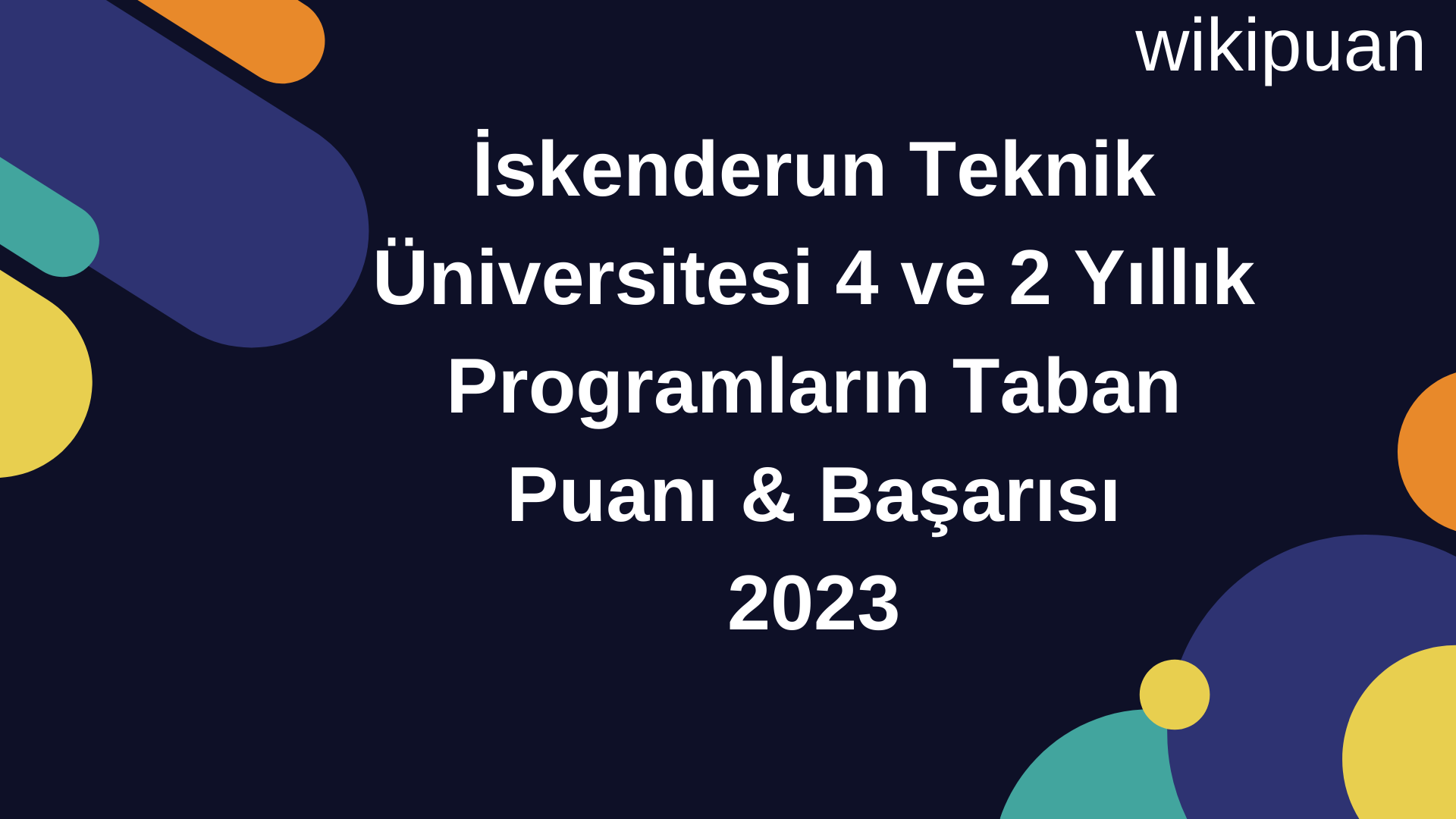 wikipuan

İskenderun Teknik Üniversitesi 4 ve 2 Yıllık Programların Taban Puanı & Başarısı 2023